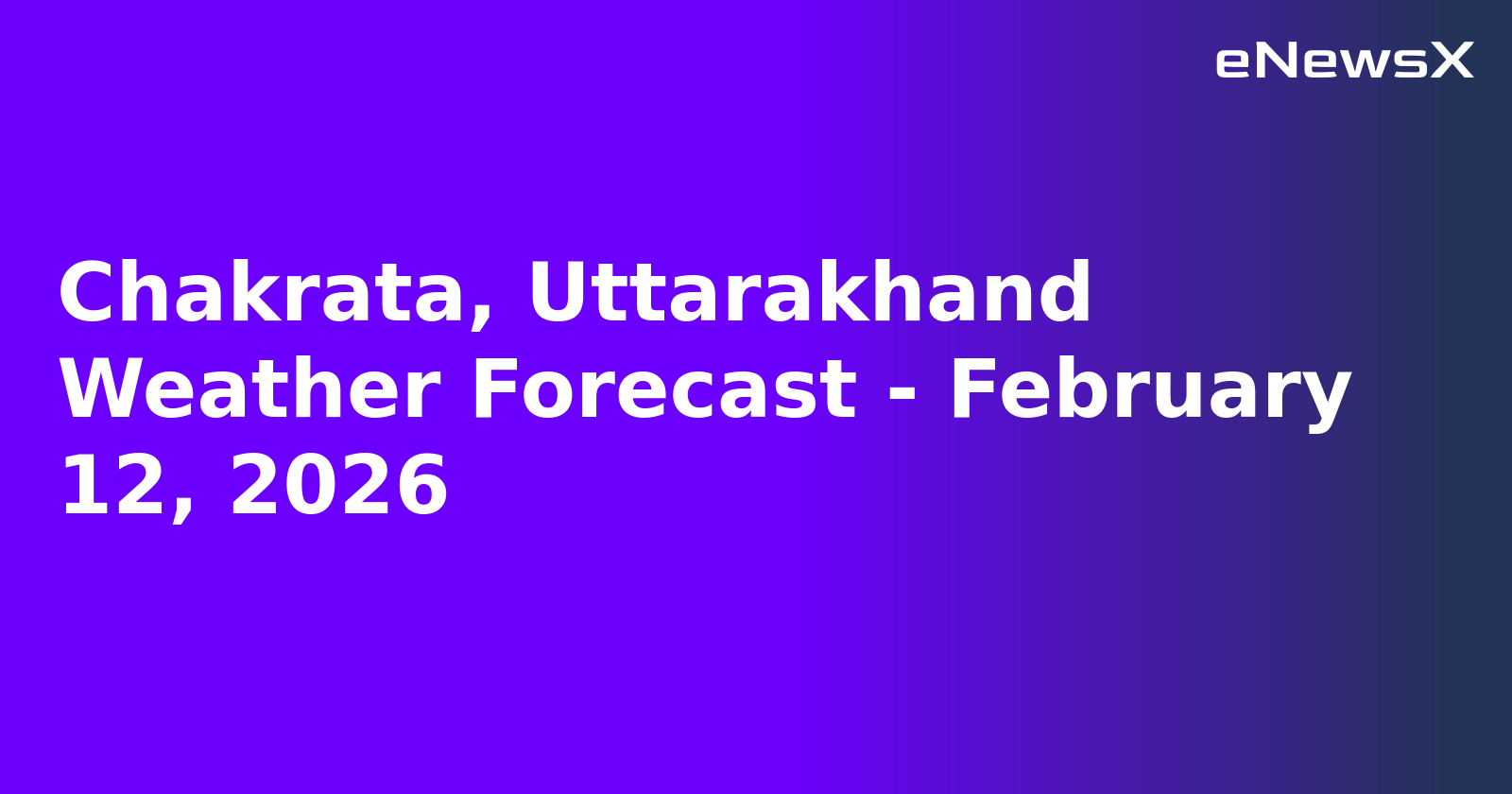 eNewsX

Chakrata, Uttarakhand Weather Forecast - February 12, 2026